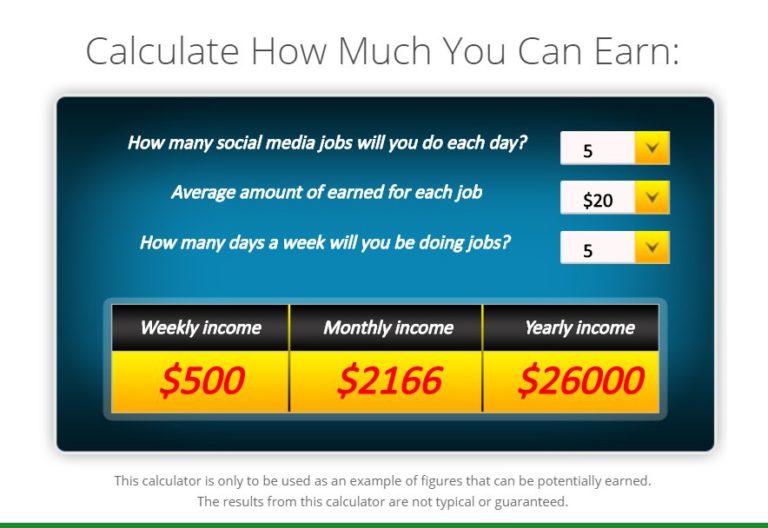 Calculate How Much You Can Earn:

How many social media jobs will you do each day? 5

Average amount of earned for each job $20

How many days a week will you be doing jobs? 5

| Weekly income | Monthly income | Yearly income |
|---|---|---|
| $500 | $2166 | $26000 |

This calculator is only to be used as an example of figures that can be potentially earned. The results from this calculator are not typical or guaranteed.